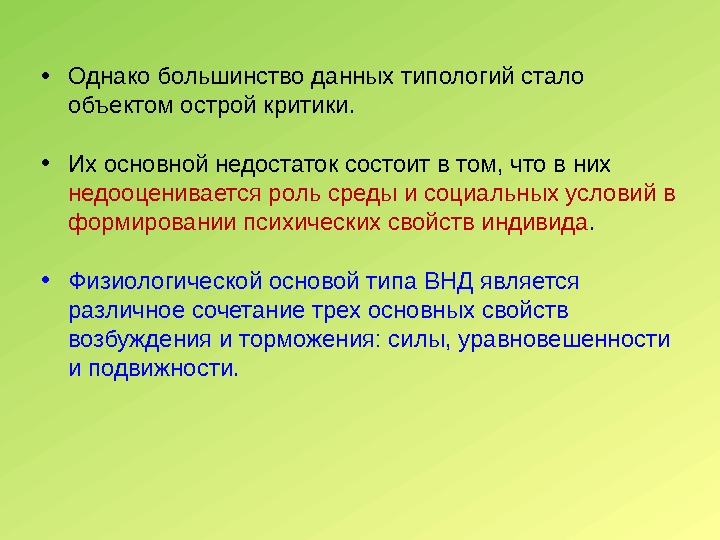 • Однако большинство данных типологий стало объектом острой критики.

• Их основной недостаток состоит в том, что в них недооценивается роль среды и социальных условий в формировании психических свойств индивида.

• Физиологической основой типа ВНД является различное сочетание трех основных свойств возбуждения и торможения: силы, уравновешенности и подвижности.